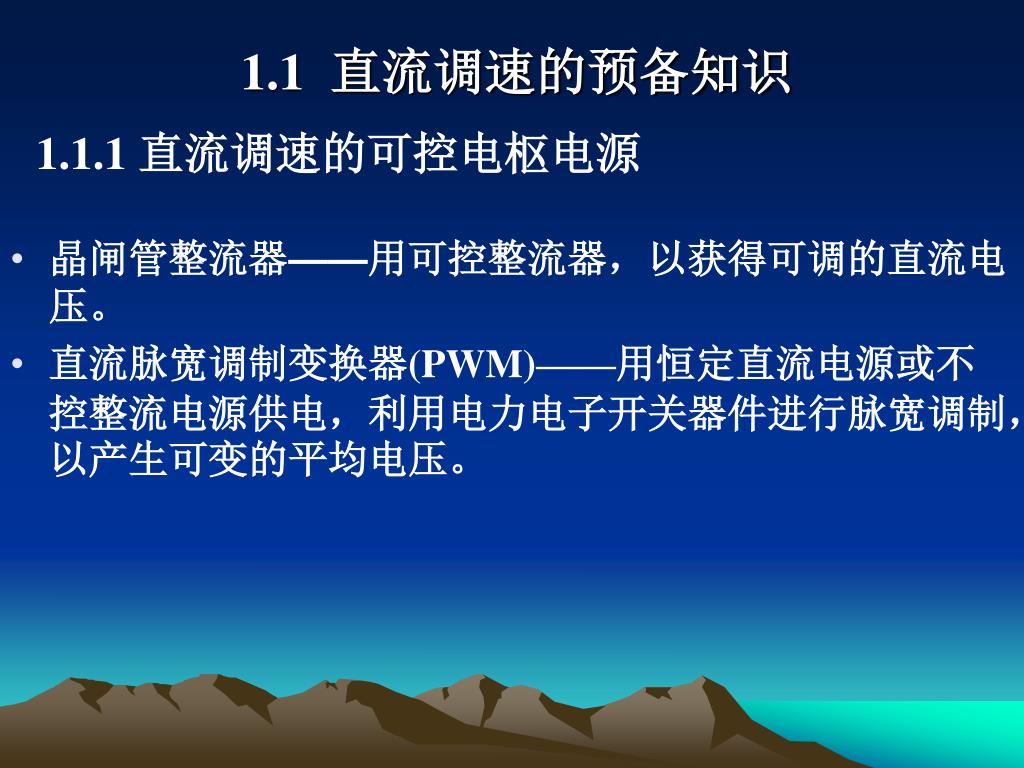 1.1 直流调速的预备知识

1.1.1 直流调速的可控电枢电源

• 晶闸管整流器——用可控整流器，以获得可调的直流电压。

• 直流脉宽调制变换器(PWM)——用恒定直流电源或不控整流电源供电，利用电力电子开关器件进行脉宽调制，以产生可变的平均电压。